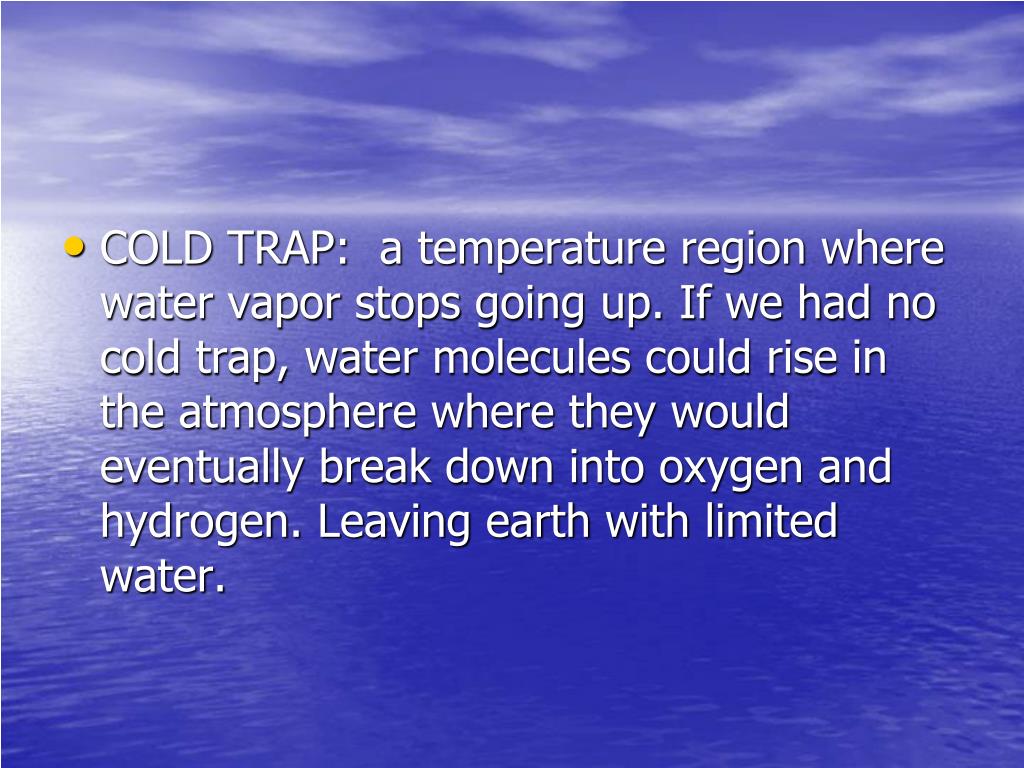 • COLD TRAP: a temperature region where water vapor stops going up. If we had no cold trap, water molecules could rise in the atmosphere where they would eventually break down into oxygen and hydrogen. Leaving earth with limited water.